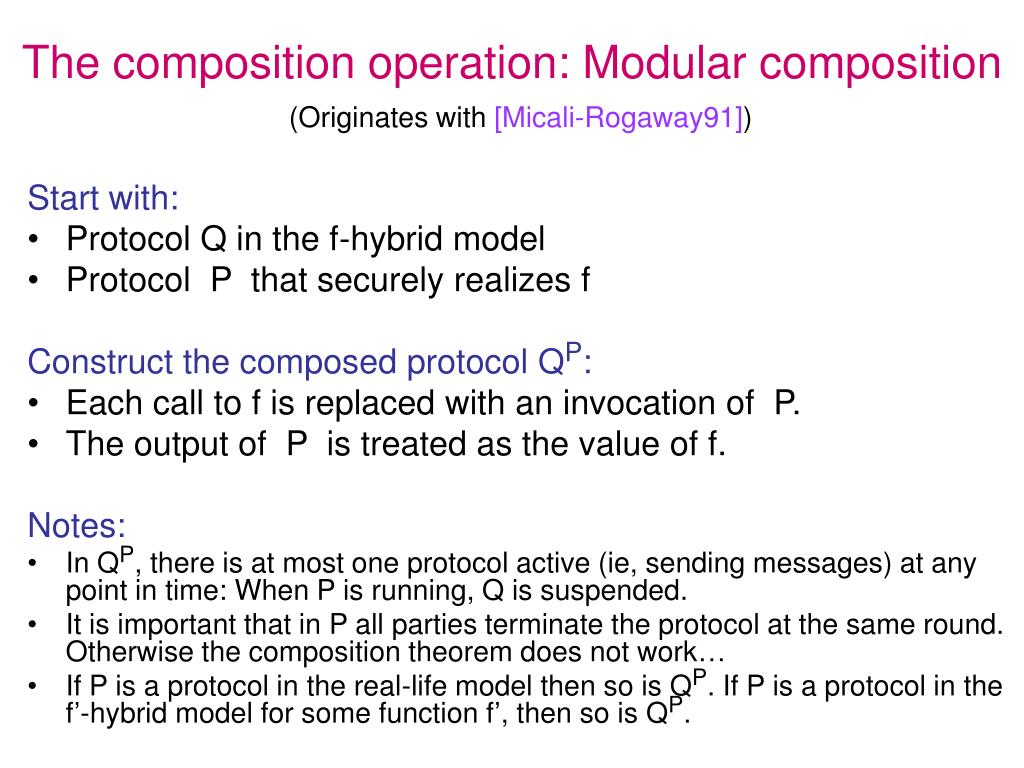 The composition operation: Modular composition

(Originates with [Micali-Rogaway91])

Start with:
• Protocol Q in the f-hybrid model
• Protocol P that securely realizes f

Construct the composed protocol $Q^P$:
• Each call to f is replaced with an invocation of P.
• The output of P is treated as the value of f.

Notes:
• In $Q^P$, there is at most one protocol active (ie, sending messages) at any point in time: When P is running, Q is suspended.
• It is important that in P all parties terminate the protocol at the same round. Otherwise the composition theorem does not work…
• If P is a protocol in the real-life model then so is $Q^P$. If P is a protocol in the f'-hybrid model for some function f', then so is $Q^P$.